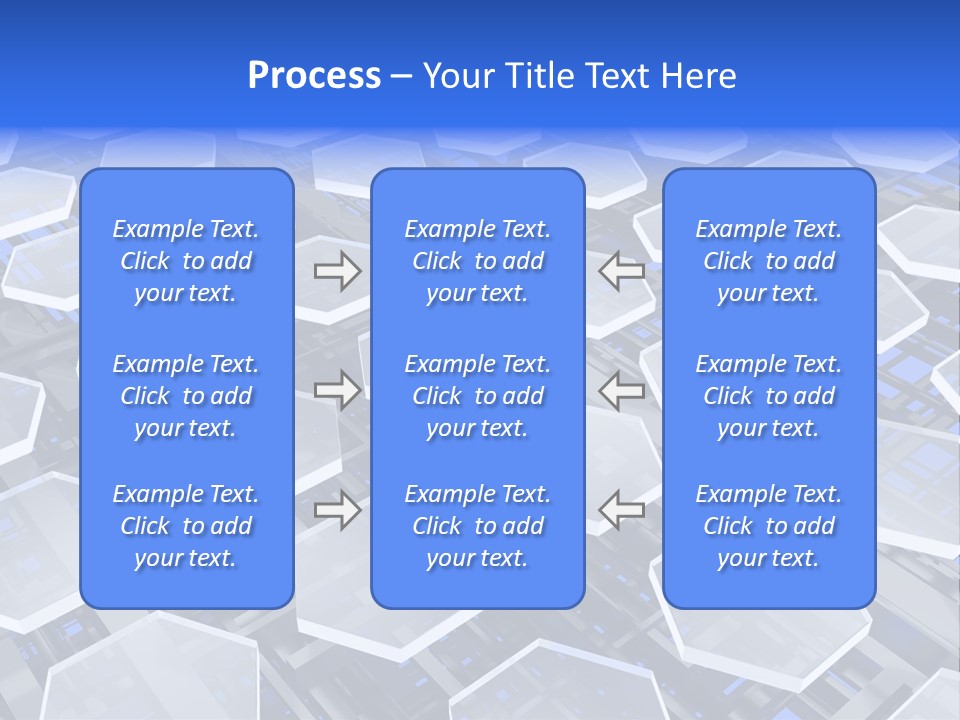 Process – Your Title Text Here

Example Text. Click to add your text.

Example Text. Click to add your text.

Example Text. Click to add your text.

Example Text. Click to add your text.

Example Text. Click to add your text.

Example Text. Click to add your text.

Example Text. Click to add your text.

Example Text. Click to add your text.

Example Text. Click to add your text.